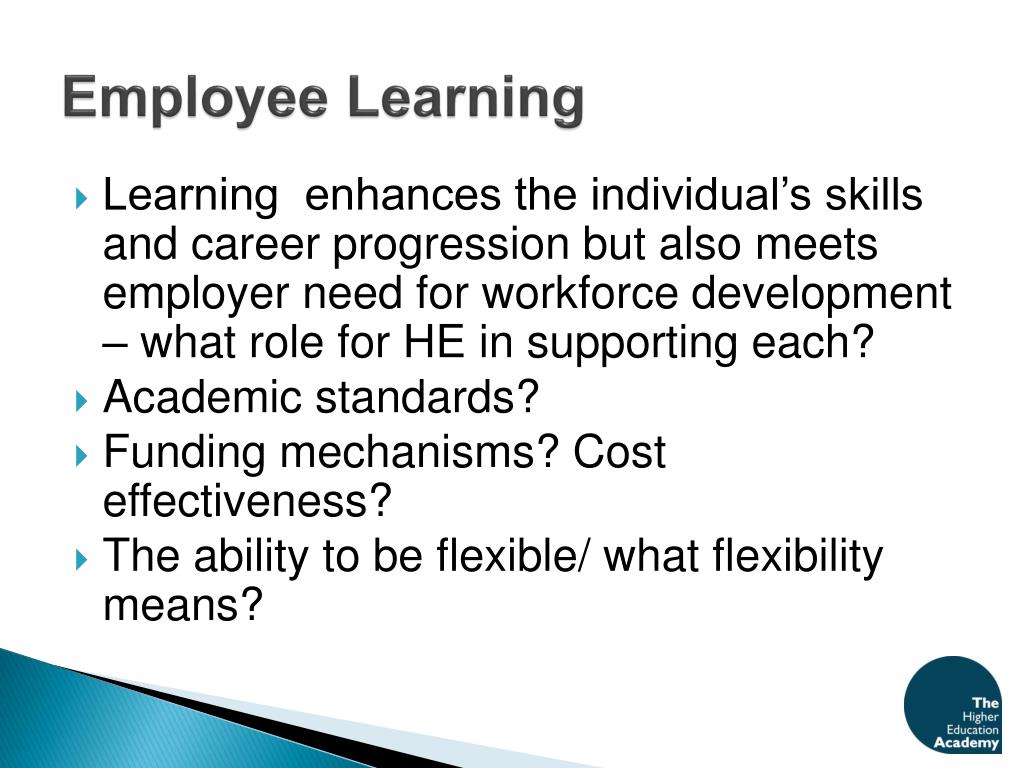 Employee Learning

Learning enhances the individual's skills and career progression but also meets employer need for workforce development – what role for HE in supporting each?

Academic standards?

Funding mechanisms? Cost effectiveness?

The ability to be flexible/ what flexibility means?

The Higher Education Academy